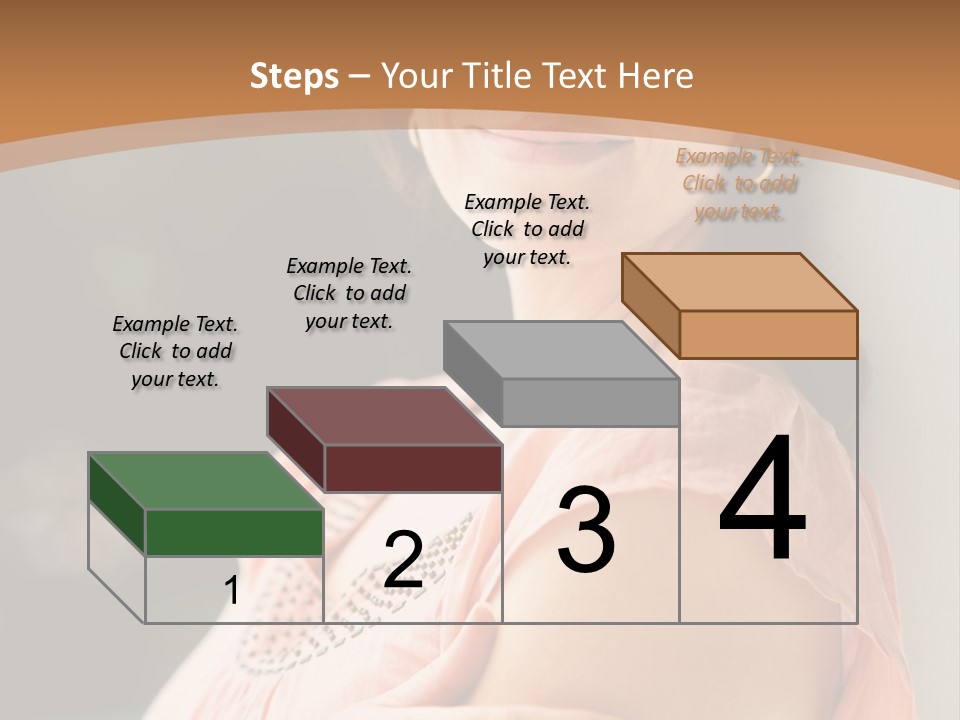 Steps – Your Title Text Here

Example Text. Click to add your text.

Example Text. Click to add your text.

Example Text. Click to add your text.

Example Text. Click to add your text.

1

2

3

4